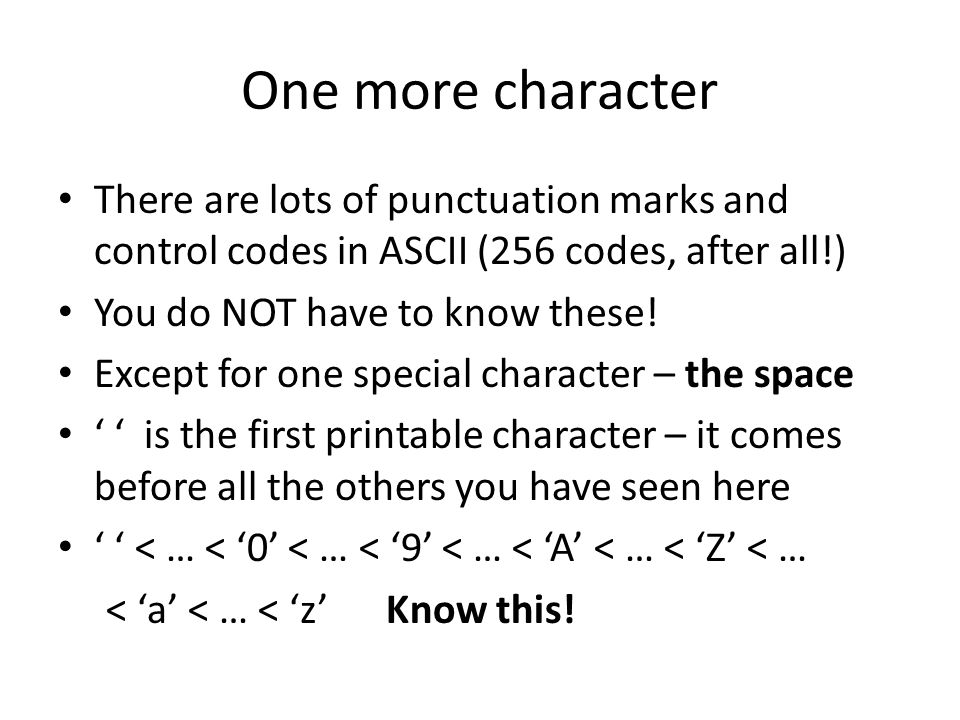 One more character

• There are lots of punctuation marks and control codes in ASCII (256 codes, after all!)
• You do NOT have to know these!
• Except for one special character – **the space**
• ‘ ‘ is the first printable character – it comes before all the others you have seen here
• ‘ ‘ < … < ‘0’ < … < ‘9’ < … < ‘A’ < … < ‘Z’ < … < ‘a’ < … < ‘z’ **Know this!**